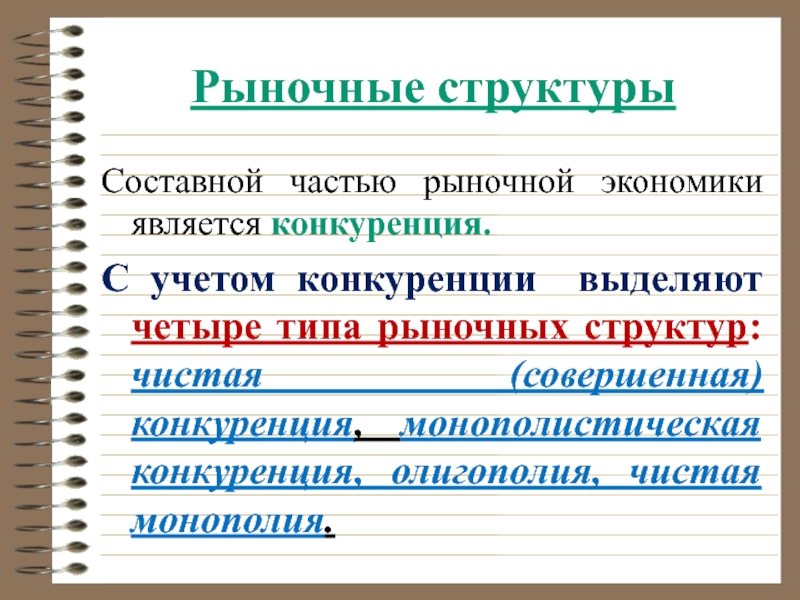 Рыночные структуры

Составной частью рыночной экономики является конкуренция.

С учетом конкуренции выделяют четыре типа рыночных структур: чистая (совершенная) конкуренция, монополистическая конкуренция, олигополия, чистая монополия.